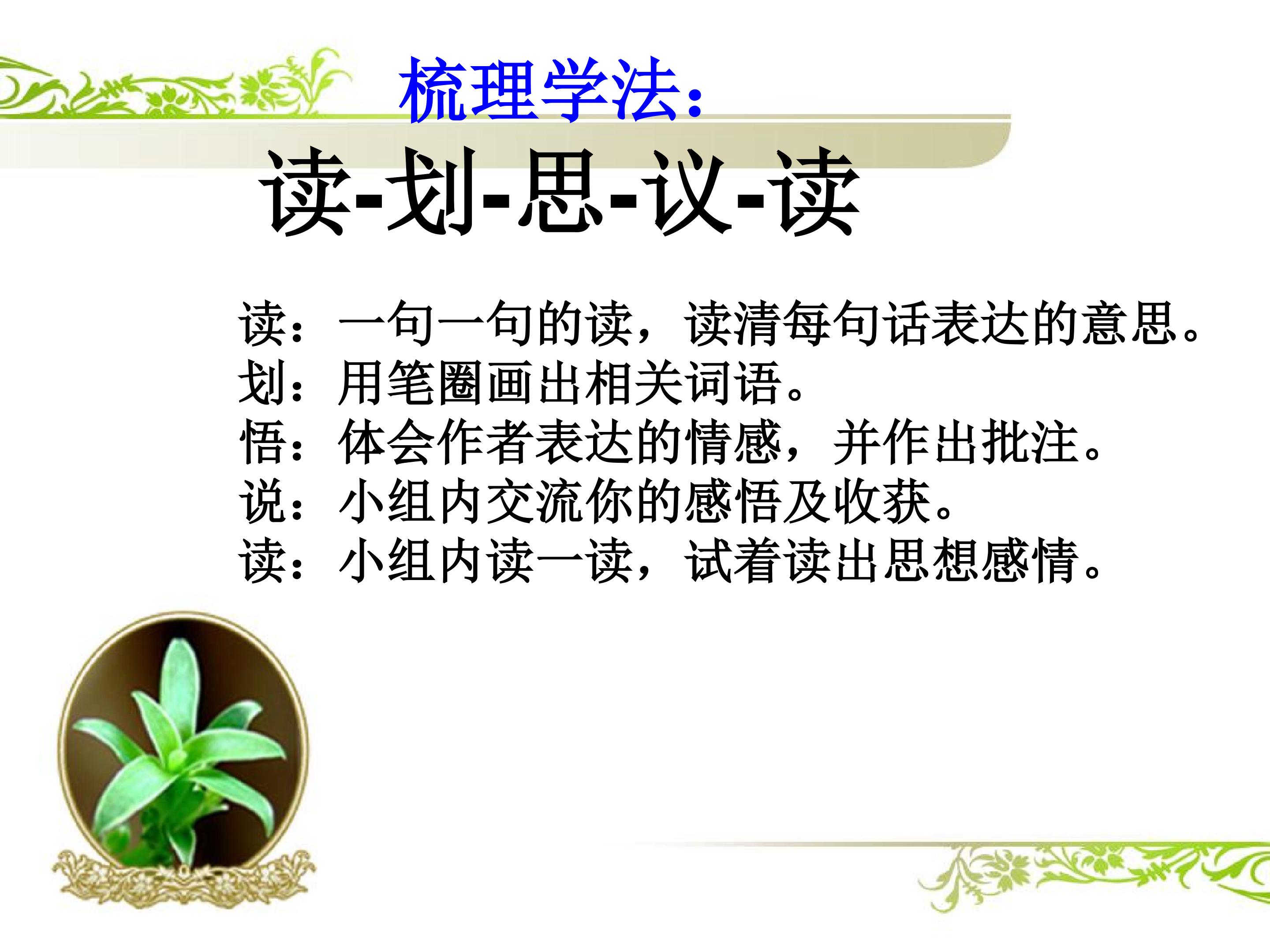 梳理学法:

读-划-思-议-读

读：一句一句的读，读清每句话表达的意思。
划：用笔圈画出相关词语。
悟：体会作者表达的情感，并作出批注。
说：小组内交流你的感悟及收获。
读：小组内读一读，试着读出思想感情。